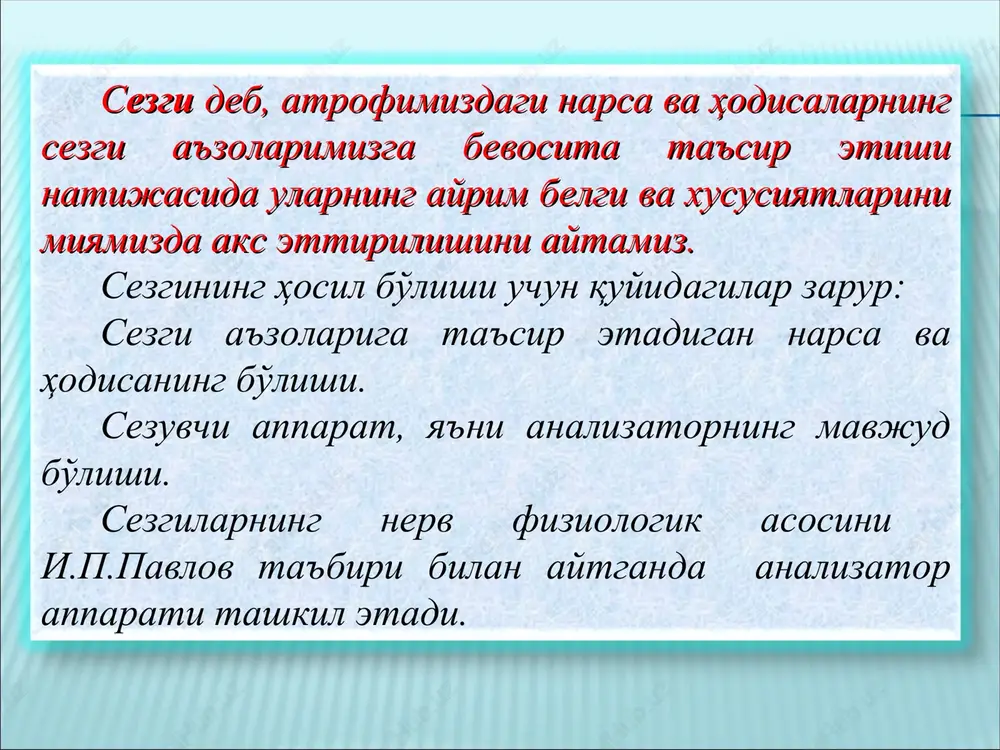 Сезги деб, атрофимиздаги нарса ва ҳодисаларнинг сезги аъзоларимизга бевосита таъсир этиши натижасида уларнинг айрим белги ва хусусиятларини миямизда акс эттирилишини айтамиз.

Сезгининг ҳосил бўлиши учун қуйидагилар зарур:

Сезги аъзоларига таъсир этадиган нарса ва ҳодисанинг бўлиши.

Сезувчи аппарат, яъни анализаторнинг мавжуд бўлиши.

Сезгиларнинг нерв физиологик асосини И.П.Павлов таъбири билан айтганда анализатор аппарати ташкил этади.